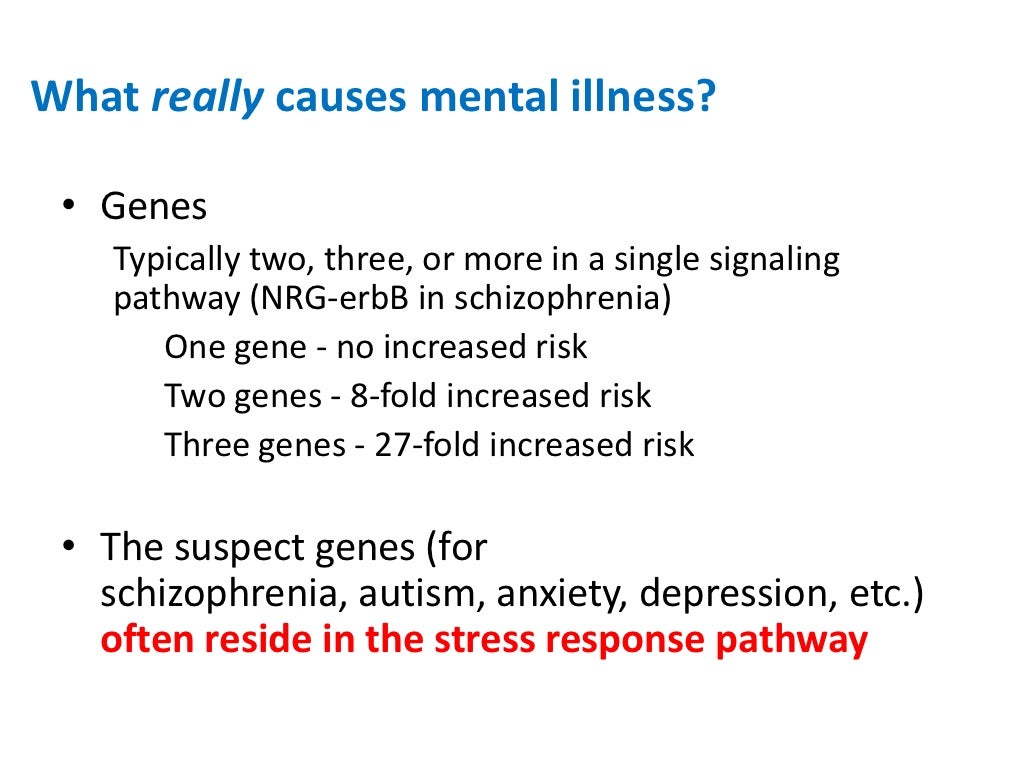 What really causes mental illness?

• Genes

Typically two, three, or more in a single signaling pathway (NRG-erbB in schizophrenia)

One gene - no increased risk

Two genes - 8-fold increased risk

Three genes - 27-fold increased risk

• The suspect genes (for schizophrenia, autism, anxiety, depression, etc.) often reside in the stress response pathway